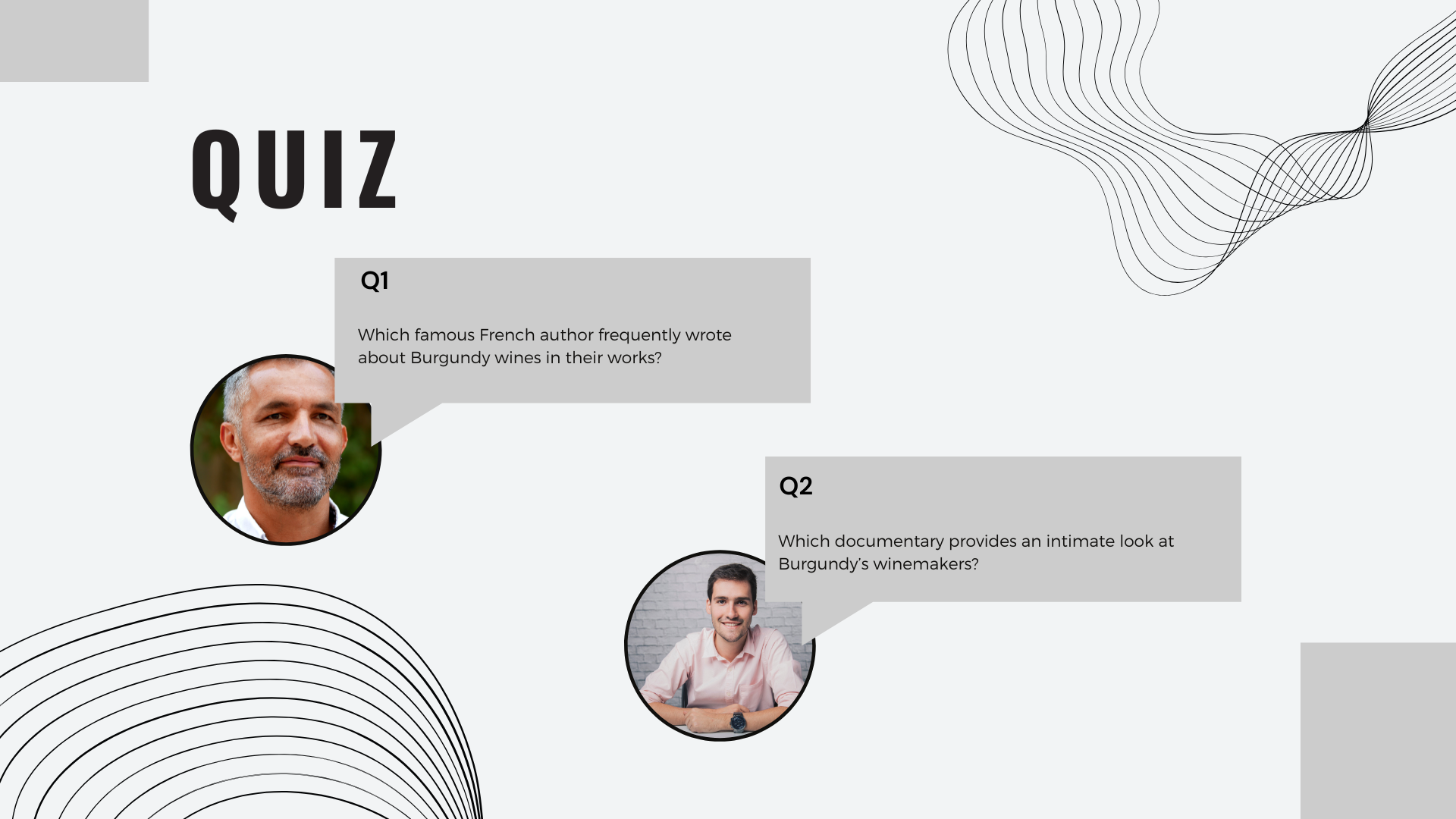 QUIZ

Q1

Which famous French author frequently wrote about Burgundy wines in their works?

Q2

Which documentary provides an intimate look at Burgundy's winemakers?